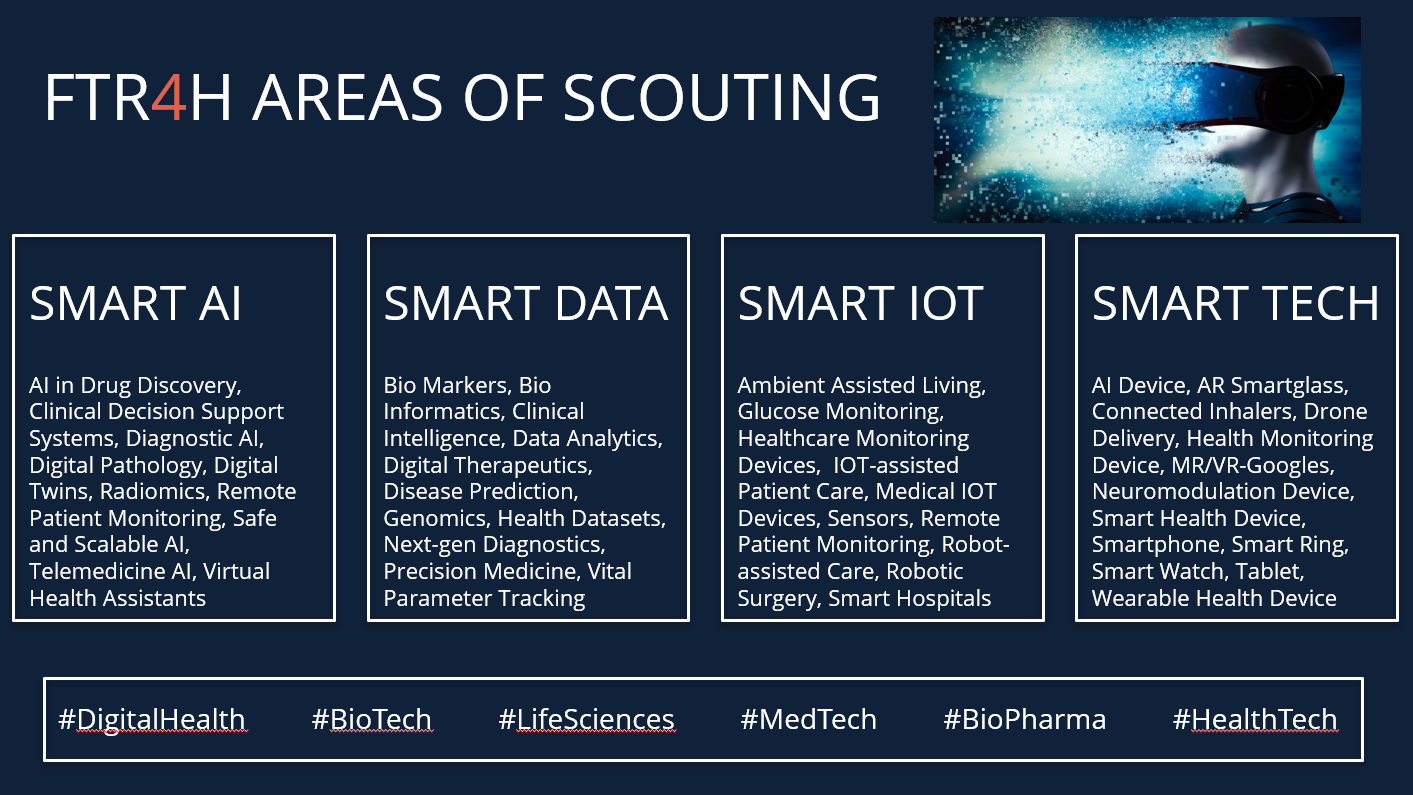 FTR4H AREAS OF SCOUTING

SMART AI

AI in Drug Discovery, Clinical Decision Support Systems, Diagnostic AI, Digital Pathology, Digital Twins, Radiomics, Remote Patient Monitoring, Safe and Scalable AI, Telemedicine AI, Virtual Health Assistants

SMART DATA

Bio Markers, Bio Informatics, Clinical Intelligence, Data Analytics, Digital Therapeutics, Disease Prediction, Genomics, Health Datasets, Next-gen Diagnostics, Precision Medicine, Vital Parameter Tracking

SMART IOT

Ambient Assisted Living, Glucose Monitoring, Healthcare Monitoring Devices, IOT-assisted Patient Care, Medical IOT Devices, Sensors, Remote Patient Monitoring, Robot-assisted Care, Robotic Surgery, Smart Hospitals

SMART TECH

AI Device, AR Smartglass, Connected Inhalers, Drone Delivery, Health Monitoring Device, MR/VR-Googles, Neuromodulation Device, Smart Health Device, Smartphone, Smart Ring, Smart Watch, Tablet, Wearable Health Device

#DigitalHealth #BioTech #LifeSciences #MedTech #BioPharma #HealthTech